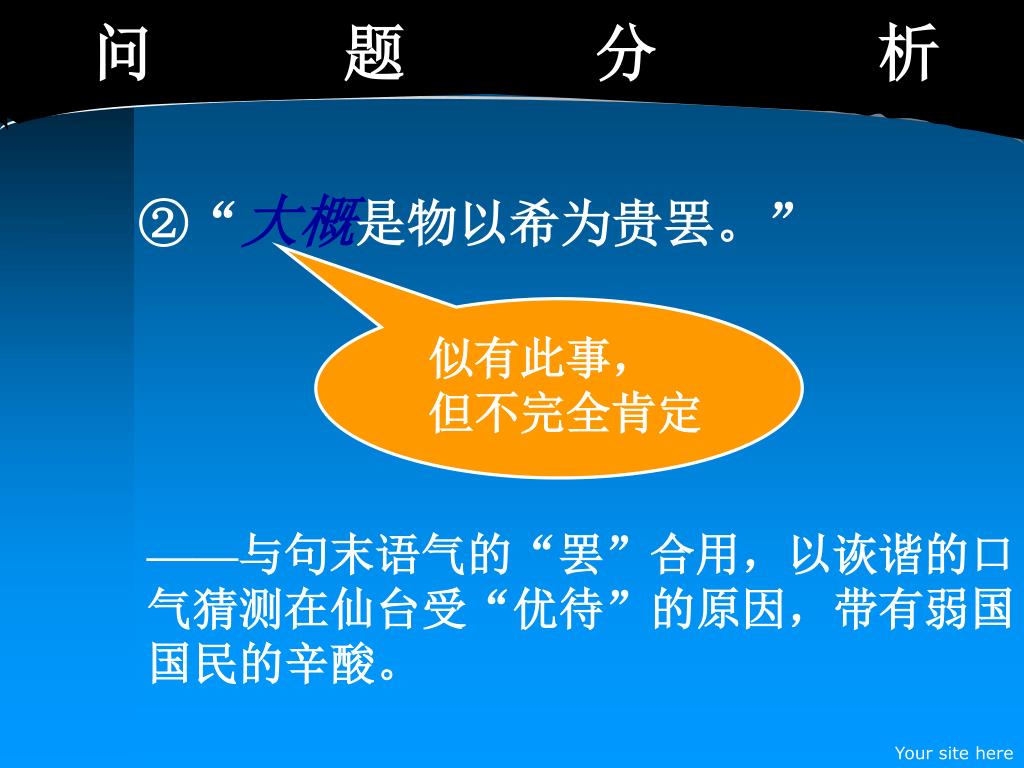 问　题　分　析

②“大概是物以希为贵罢。”

似有此事，
但不完全肯定

——与句末语气的“罢”合用，以诙谐的口气猜测在仙台受“优待”的原因，带有弱国国民的辛酸。

Your site here